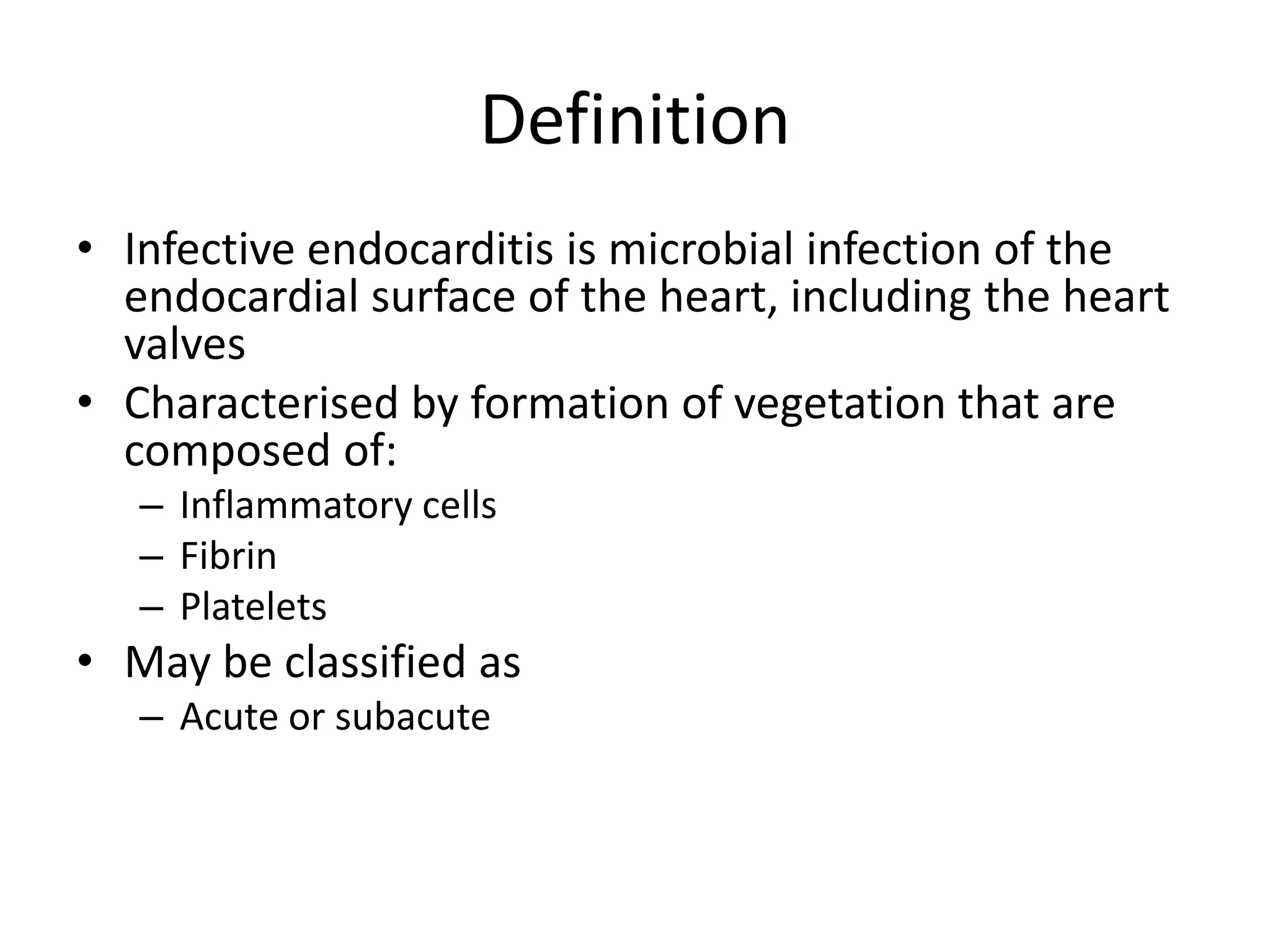 Definition

• Infective endocarditis is microbial infection of the endocardial surface of the heart, including the heart valves
• Characterised by formation of vegetation that are composed of:
  – Inflammatory cells
  – Fibrin
  – Platelets
• May be classified as
  – Acute or subacute